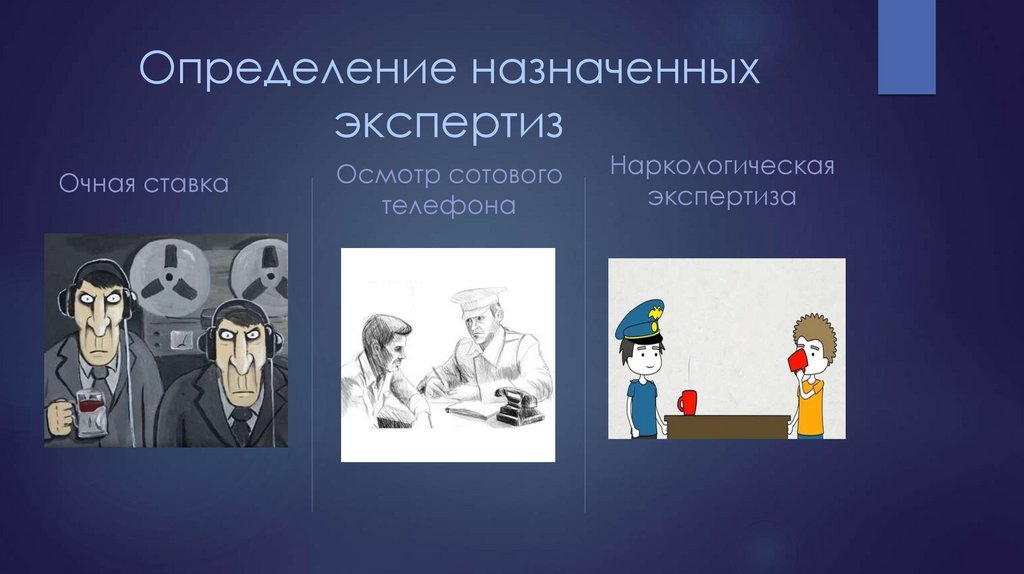 Определение назначенных экспертиз

Очная ставка

Осмотр сотового телефона

Наркологическая экспертиза